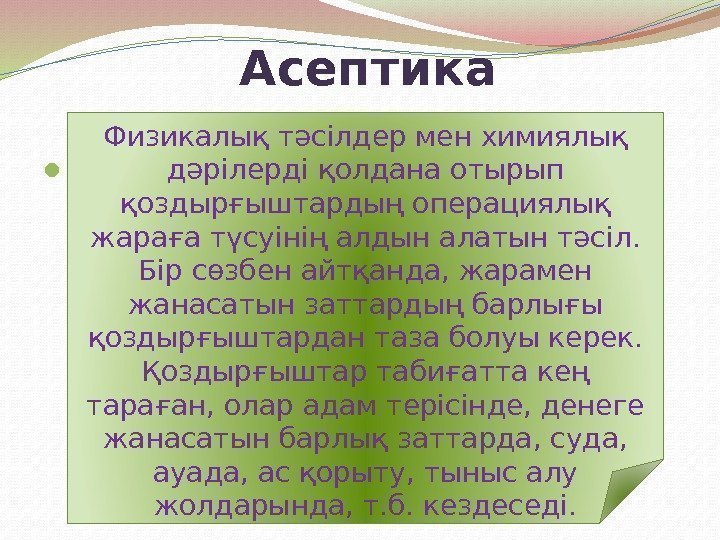 Асептика

Физикалық тәсілдер мен химиялық дәрілерді қолдана отырып қоздырғыштардың операциялық жараға түсуінің алдын алатын тәсіл. Бір сөзбен айтқанда, жарамен жанасатын заттардың барлығы қоздырғыштардан таза болуы керек. Қоздырғыштар табиғатта кең тараған, олар адам терісінде, денеге жанасатын барлық заттарда, суда, ауада, ас қорыту, тыныс алу жолдарында, т.б. кездеседі.